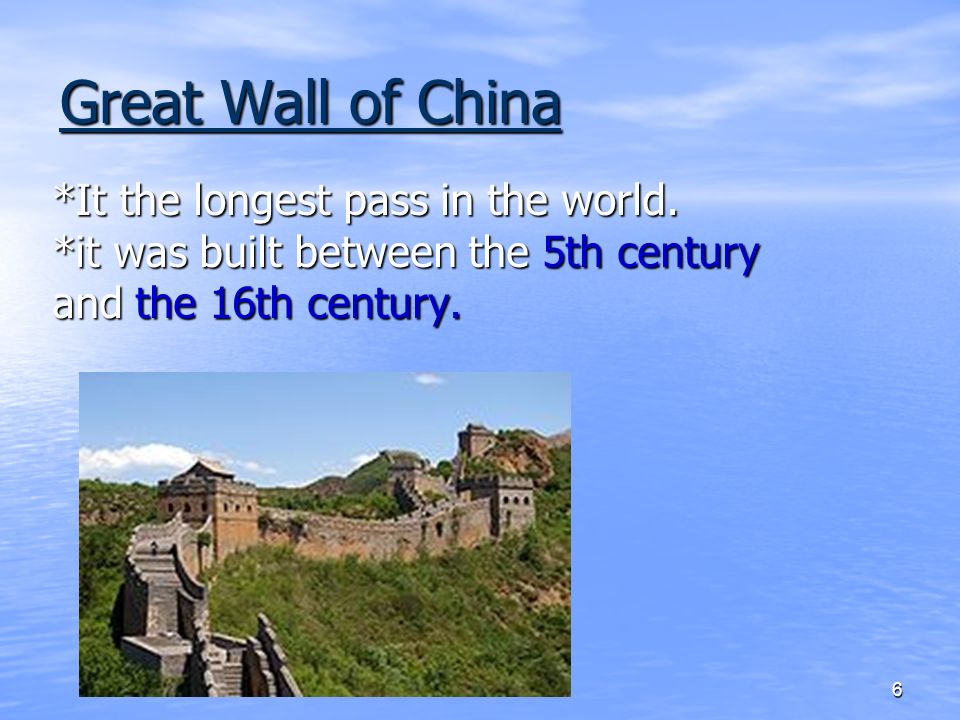 Great Wall of China

*It the longest pass in the world.
*it was built between the 5th century and the 16th century.

6